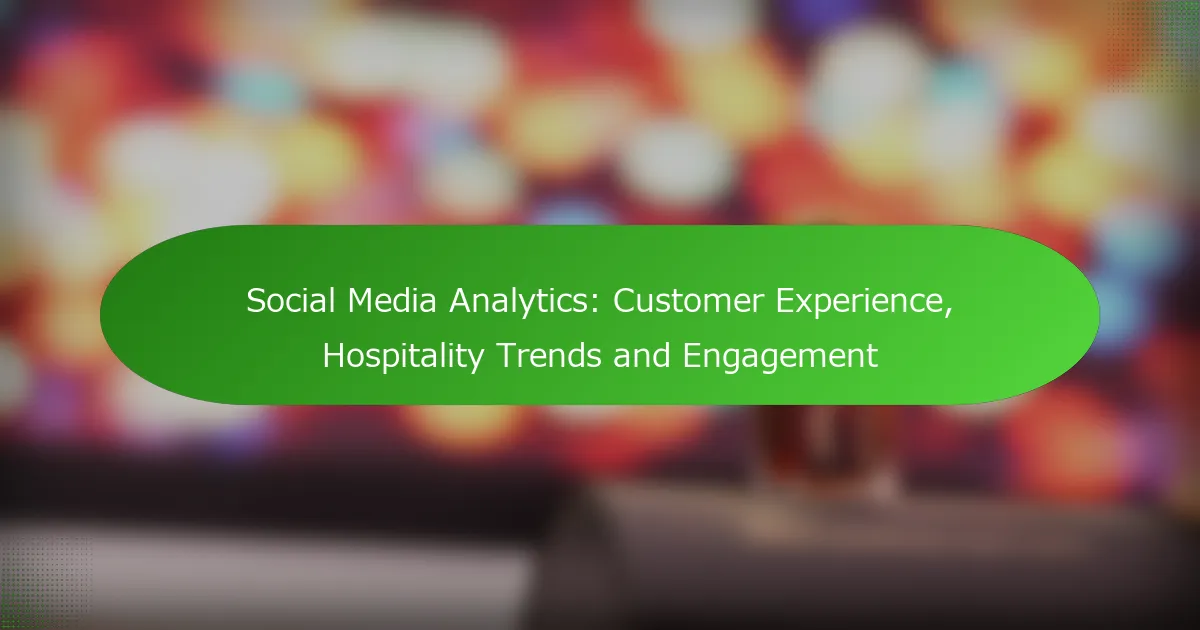 Social Media Analytics: Customer Experience, Hospitality Trends and Engagement